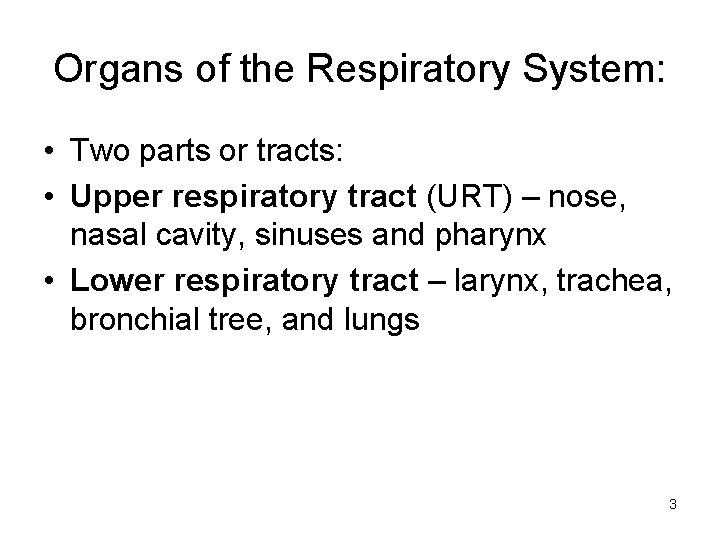 Organs of the Respiratory System:

• Two parts or tracts:

• Upper respiratory tract (URT) – nose, nasal cavity, sinuses and pharynx

• Lower respiratory tract – larynx, trachea, bronchial tree, and lungs

3